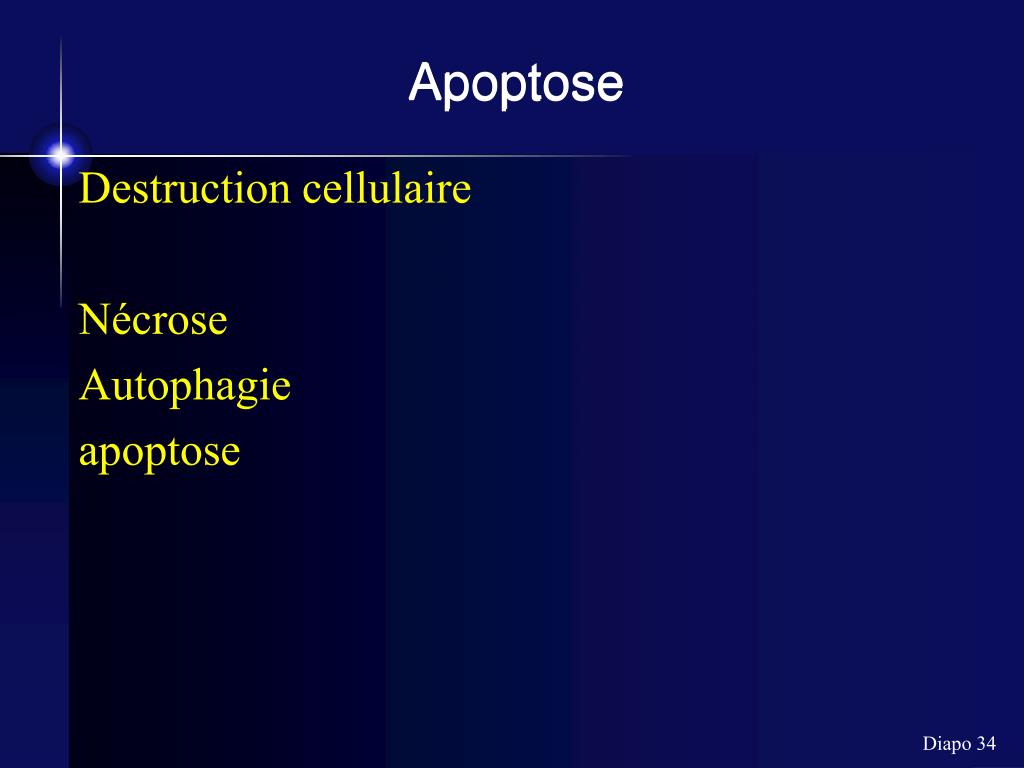 Apoptose

Destruction cellulaire

Nécrose
Autophagie
apoptose

Diapo 34